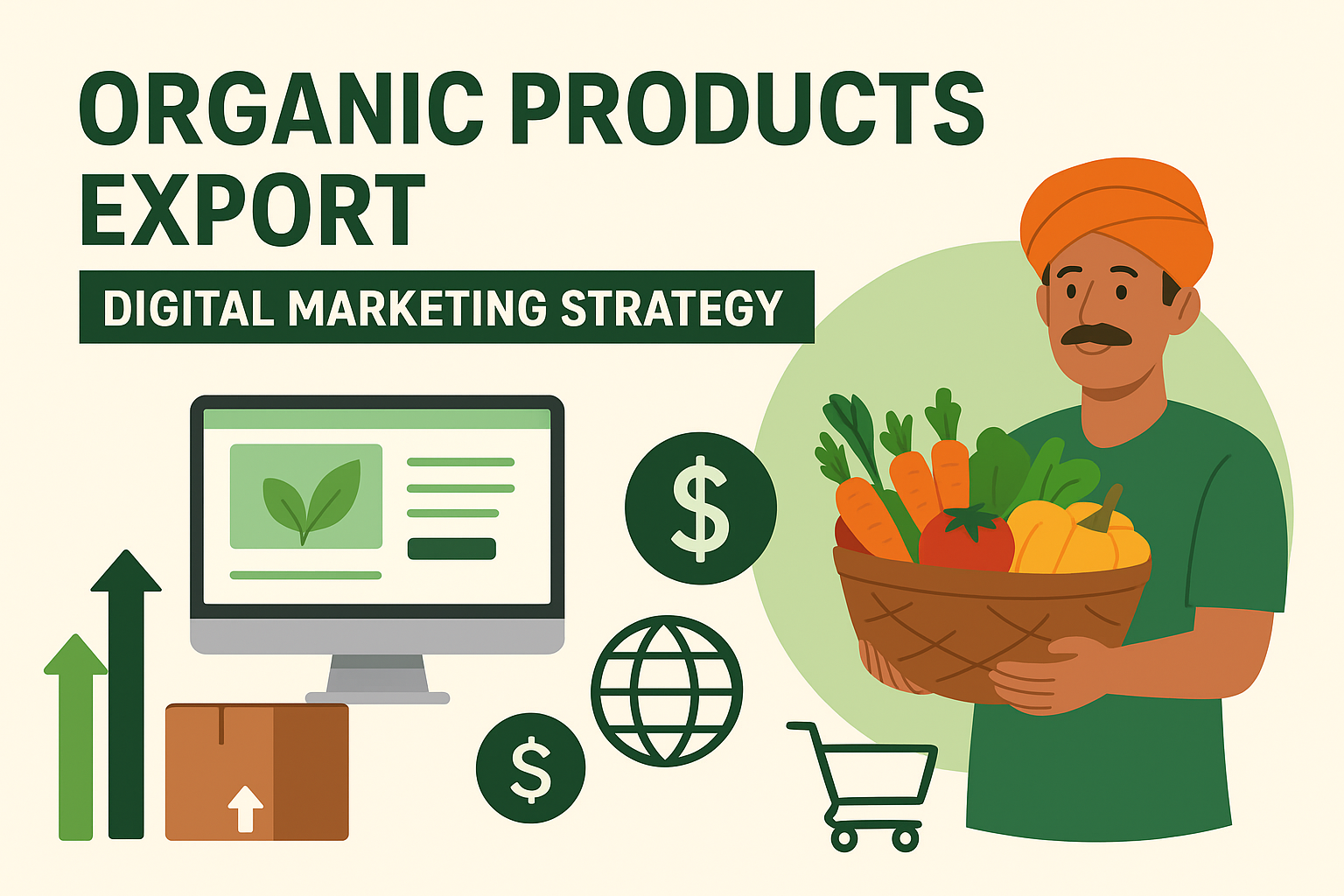 ORGANIC PRODUCTS EXPORT

DIGITAL MARKETING STRATEGY

$

$